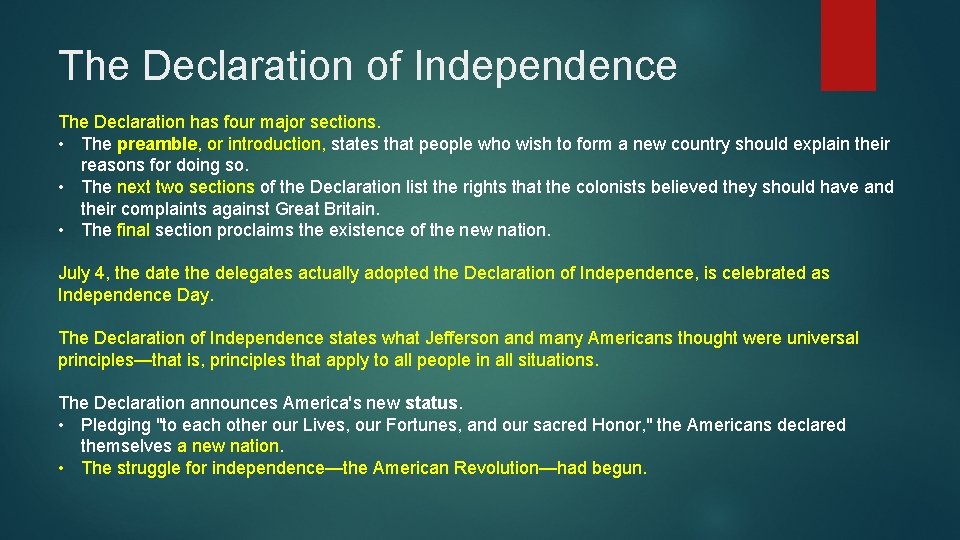 The Declaration of Independence

The Declaration has four major sections.
• The preamble, or introduction, states that people who wish to form a new country should explain their reasons for doing so.
• The next two sections of the Declaration list the rights that the colonists believed they should have and their complaints against Great Britain.
• The final section proclaims the existence of the new nation.

July 4, the date the delegates actually adopted the Declaration of Independence, is celebrated as Independence Day.

The Declaration of Independence states what Jefferson and many Americans thought were universal principles—that is, principles that apply to all people in all situations.

The Declaration announces America's new status.
• Pledging "to each other our Lives, our Fortunes, and our sacred Honor," the Americans declared themselves a new nation.
• The struggle for independence—the American Revolution—had begun.